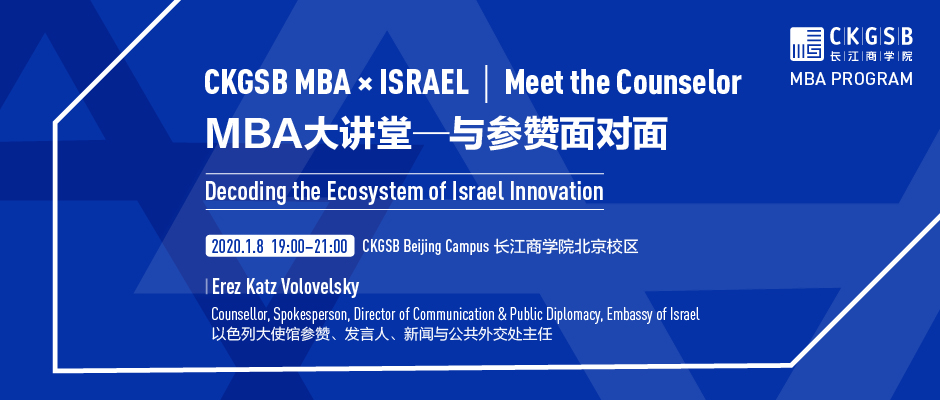 CKGSB
长江商学院
MBA PROGRAM

CKGSB MBA × ISRAEL | Meet the Counselor
MBA大讲堂—与参赞面对面

Decoding the Ecosystem of Israel Innovation

2020.1.8 19:00–21:00 CKGSB Beijing Campus 长江商学院北京校区

Erez Katz Volovelsky
Counsellor, Spokesperson, Director of Communication & Public Diplomacy, Embassy of Israel
以色列大使馆参赞、发言人、新闻与公共外交处主任